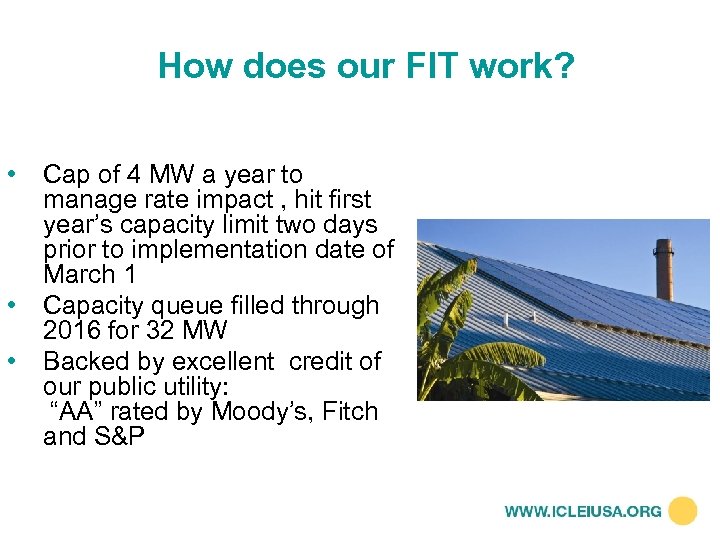 How does our FIT work?

• Cap of 4 MW a year to manage rate impact , hit first year's capacity limit two days prior to implementation date of March 1
• Capacity queue filled through 2016 for 32 MW
• Backed by excellent credit of our public utility: "AA" rated by Moody's, Fitch and S&P

WWW.ICLEIUSA.ORG